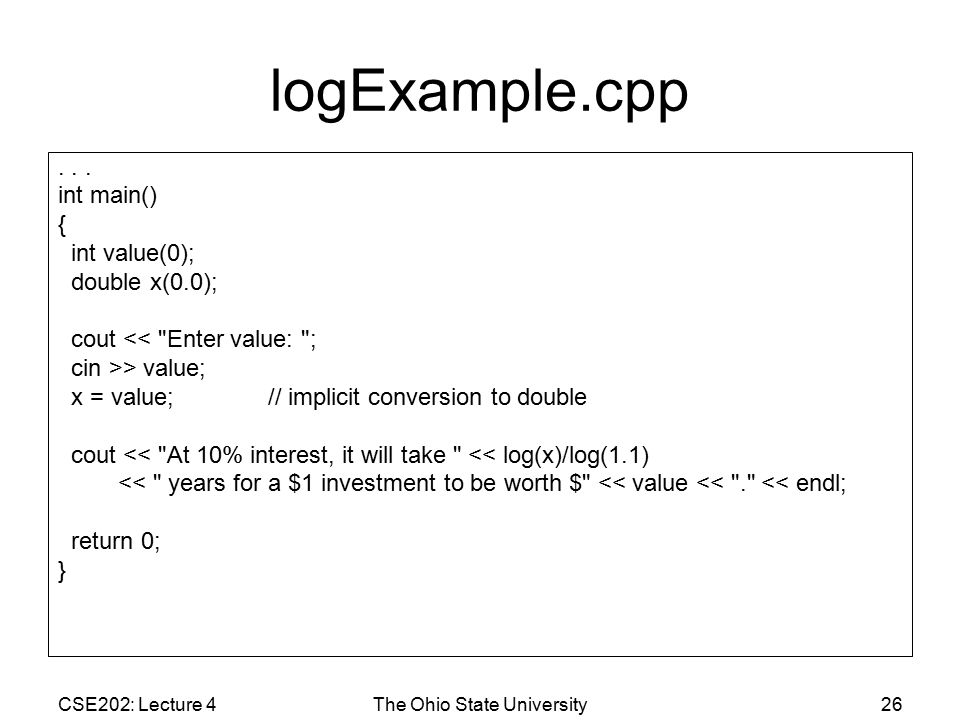 logExample.cpp

. . .
int main()
{
int value(0);
double x(0.0);

cout << "Enter value: ";
cin >> value;
x = value; // implicit conversion to double

cout << "At 10% interest, it will take " << log(x)/log(1.1)
<< " years for a \$1 investment to be worth \$" << value << "." << endl;

return 0;
}

CSE202: Lecture 4 The Ohio State University 26